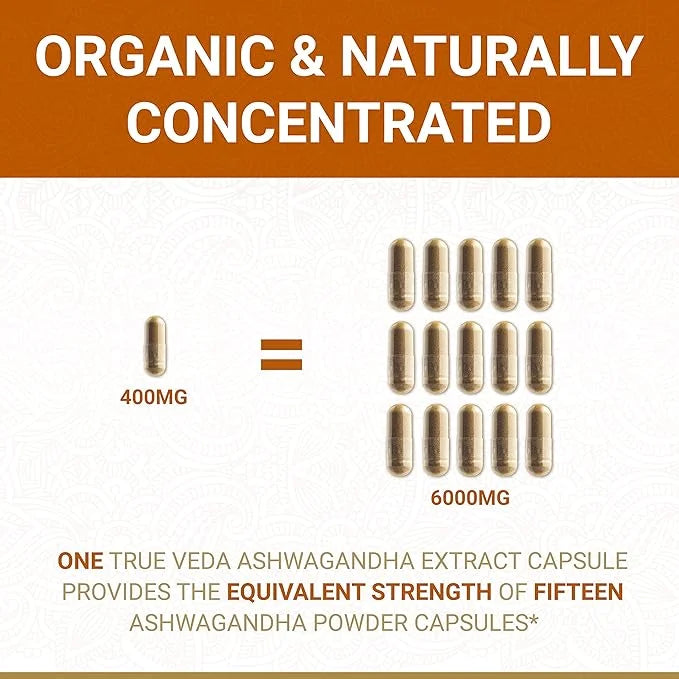 ORGANIC & NATURALLY CONCENTRATED

400MG

=

6000MG

ONE TRUE VEDA ASHWAGANDHA EXTRACT CAPSULE PROVIDES THE EQUIVALENT STRENGTH OF FIFTEEN ASHWAGANDHA POWDER CAPSULES*